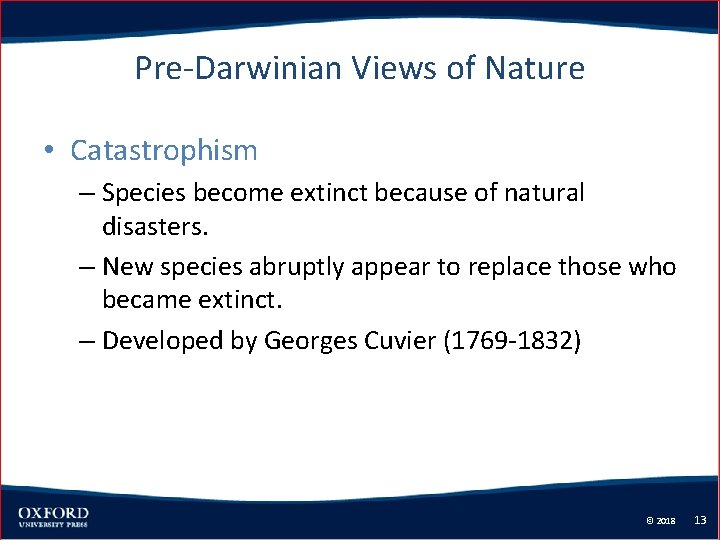 Pre-Darwinian Views of Nature

• Catastrophism

– Species become extinct because of natural disasters.

– New species abruptly appear to replace those who became extinct.

– Developed by Georges Cuvier (1769-1832)

OXFORD
UNIVERSITY PRESS

© 2018 13